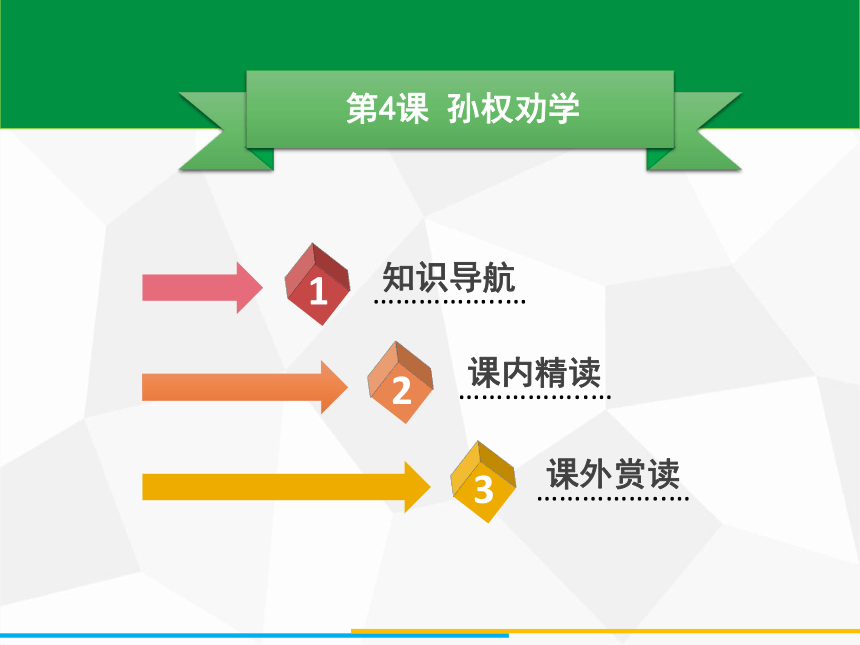 第4课 孙权劝学

1 知识导航

2 课内精读

3 课外赏读